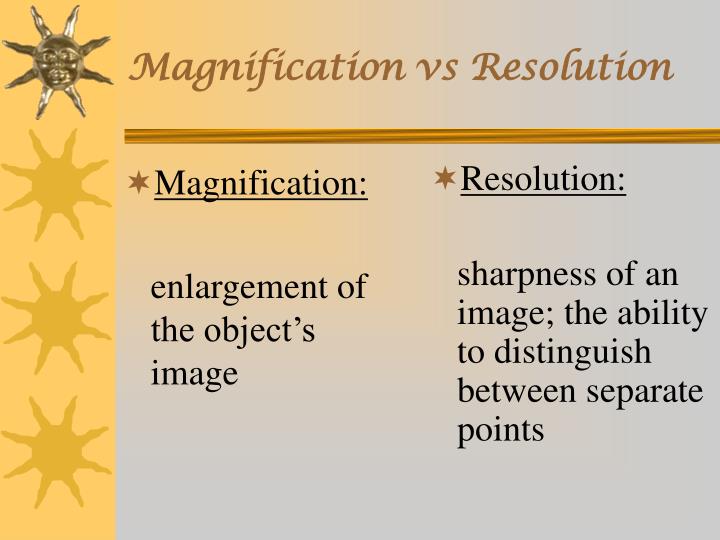 Magnification vs Resolution

Magnification:

enlargement of the object’s image

Resolution:

sharpness of an image; the ability to distinguish between separate points